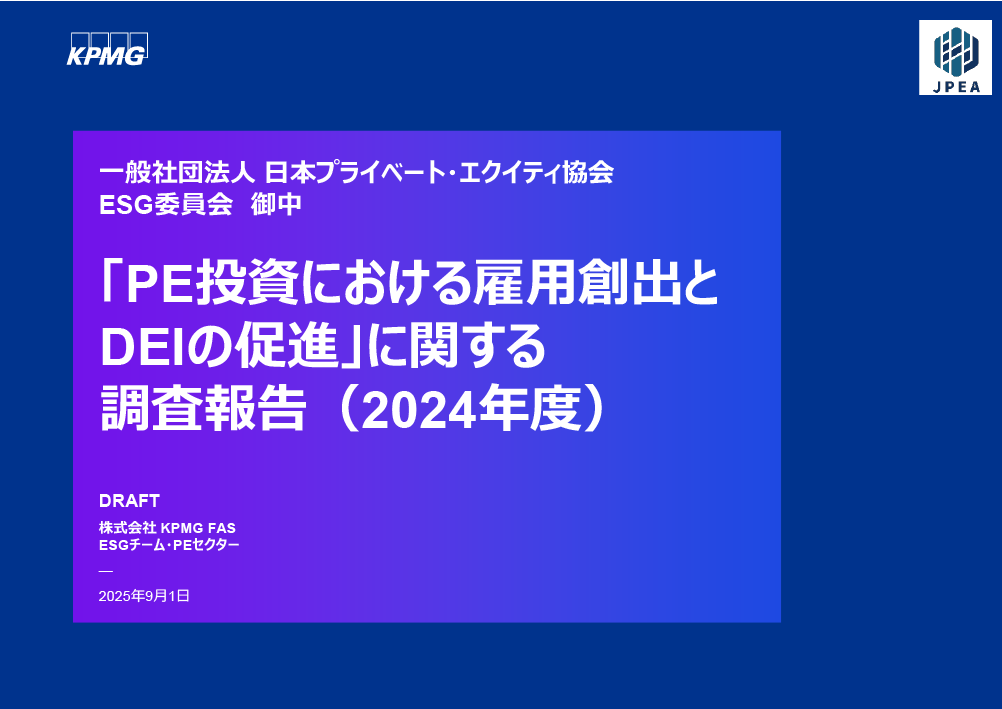 KPMG

JPEA

一般社団法人 日本プライベート・エクイティ協会
ESG委員会　御中

「PE投資における雇用創出とDEIの促進」に関する調査報告（2024年度）

DRAFT

株式会社 KPMG FAS
ESGチーム・PEセクター

—

2025年9月1日